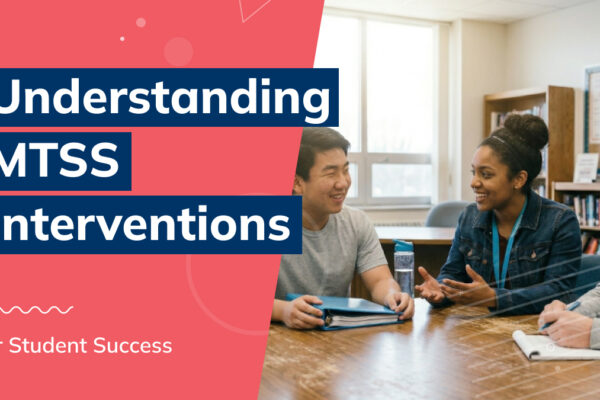 Understanding
MTSS
nterventions

r Student Success